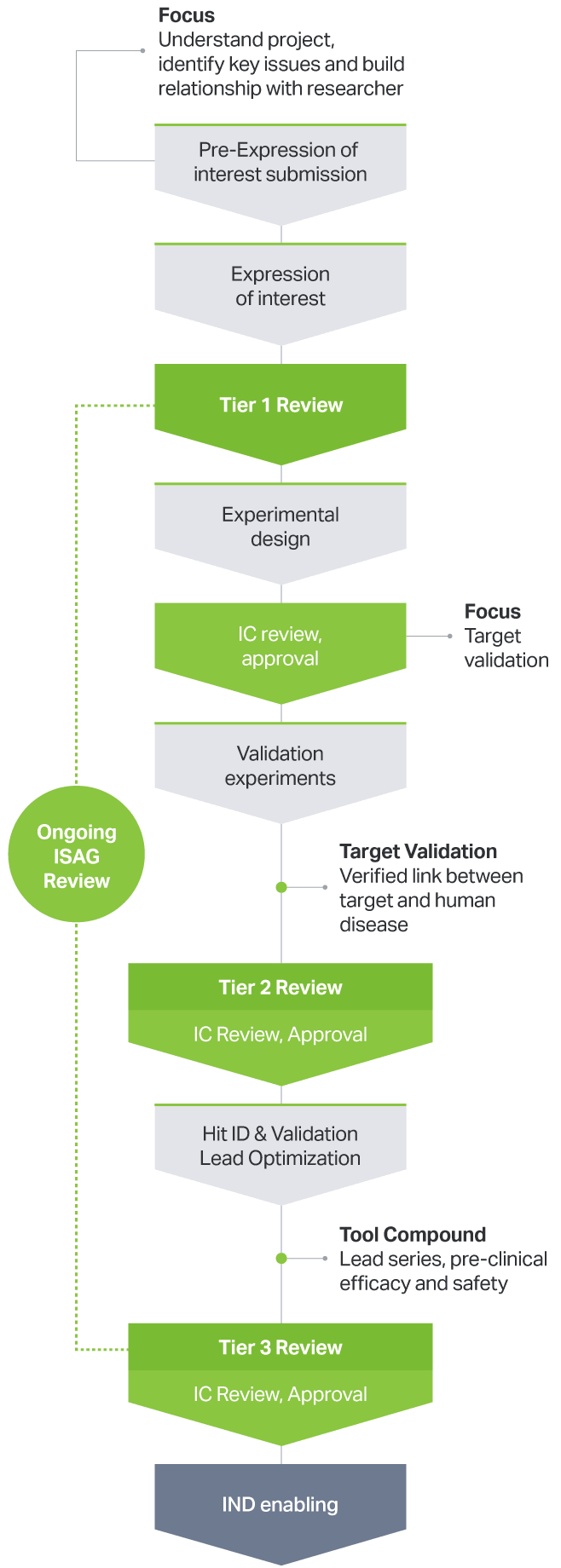 Focus
Understand project, identify key issues and build relationship with researcher

Pre-Expression of interest submission

Expression of interest

Tier 1 Review

Experimental design

IC review, approval

Focus
Target validation

Validation experiments

Ongoing ISAG Review

Target Validation
Verified link between target and human disease

Tier 2 Review
IC Review, Approval

Hit ID & Validation
Lead Optimization

Tool Compound
Lead series, pre-clinical efficacy and safety

Tier 3 Review
IC Review, Approval

IND enabling